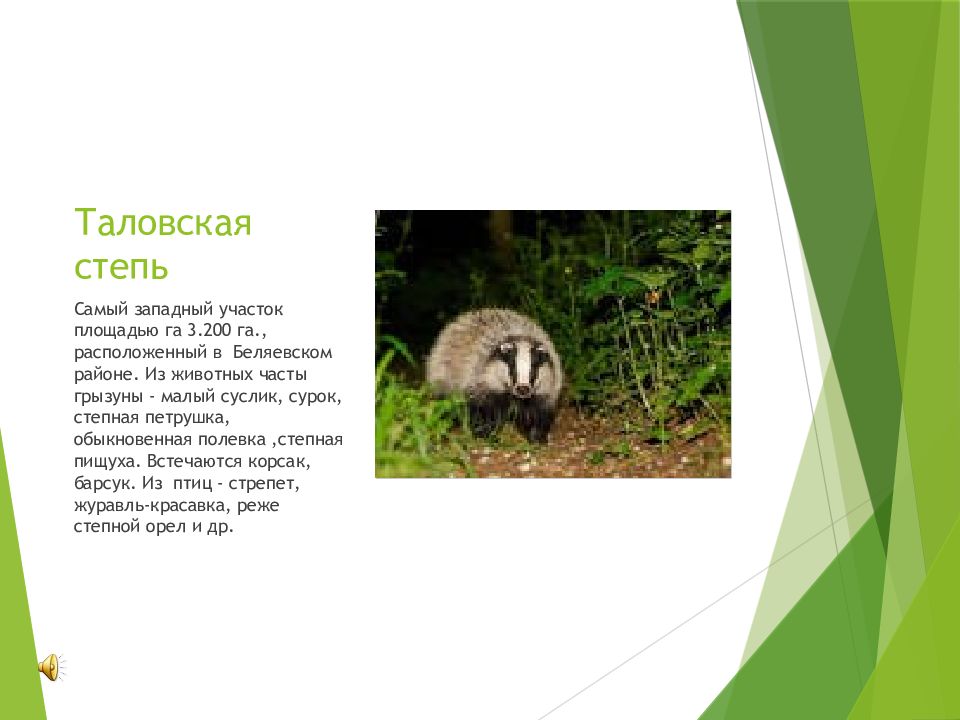 Таловская степь

Самый западный участок площадью га 3.200 га., расположенный в Беляевском районе. Из животных часты грызуны - малый суслик, сурок, степная петрушка, обыкновенная полевка ,степная пищуха. Встечаются корсак, барсук. Из птиц - стрепет, журавль-красавка, реже степной орел и др.